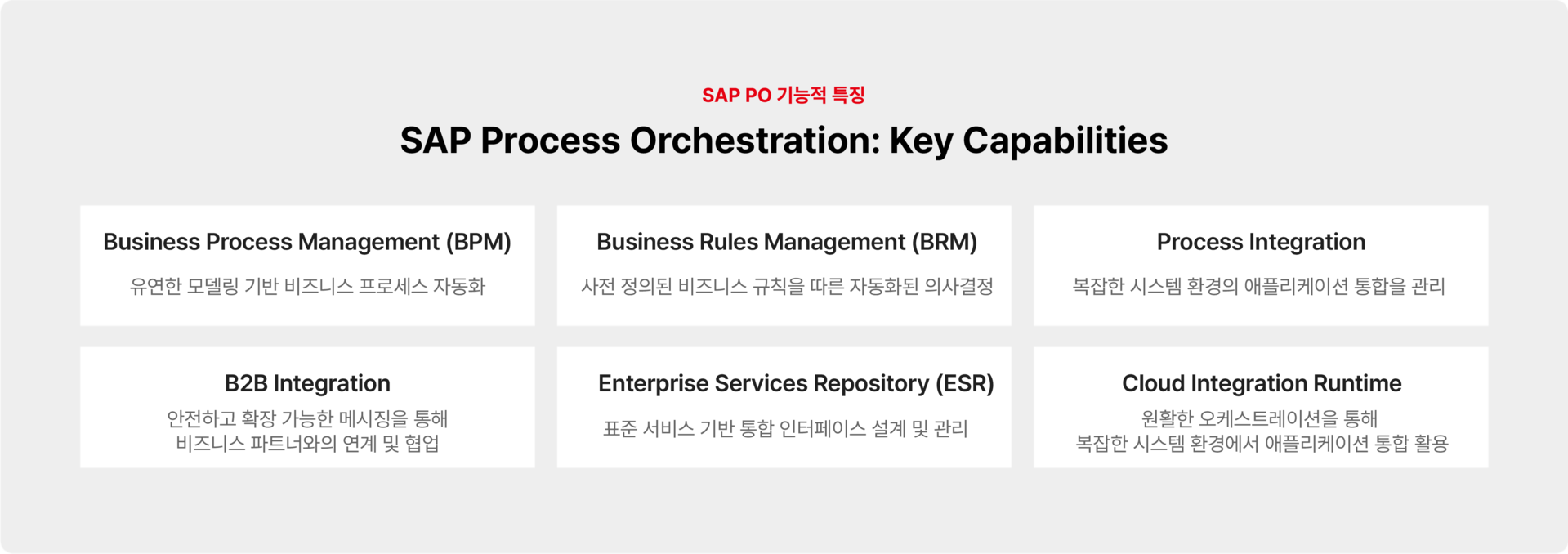 SAP PO 기능적 특징

SAP Process Orchestration: Key Capabilities

Business Process Management (BPM)

유연한 모델링 기반 비즈니스 프로세스 자동화

Business Rules Management (BRM)

사전 정의된 비즈니스 규칙을 따른 자동화된 의사결정

Process Integration

복잡한 시스템 환경의 애플리케이션 통합을 관리

B2B Integration

안전하고 확장 가능한 메시징을 통해 비즈니스 파트너와의 연계 및 협업

Enterprise Services Repository (ESR)

표준 서비스 기반 통합 인터페이스 설계 및 관리

Cloud Integration Runtime

원활한 오케스트레이션을 통해 복잡한 시스템 환경에서 애플리케이션 통합 활용